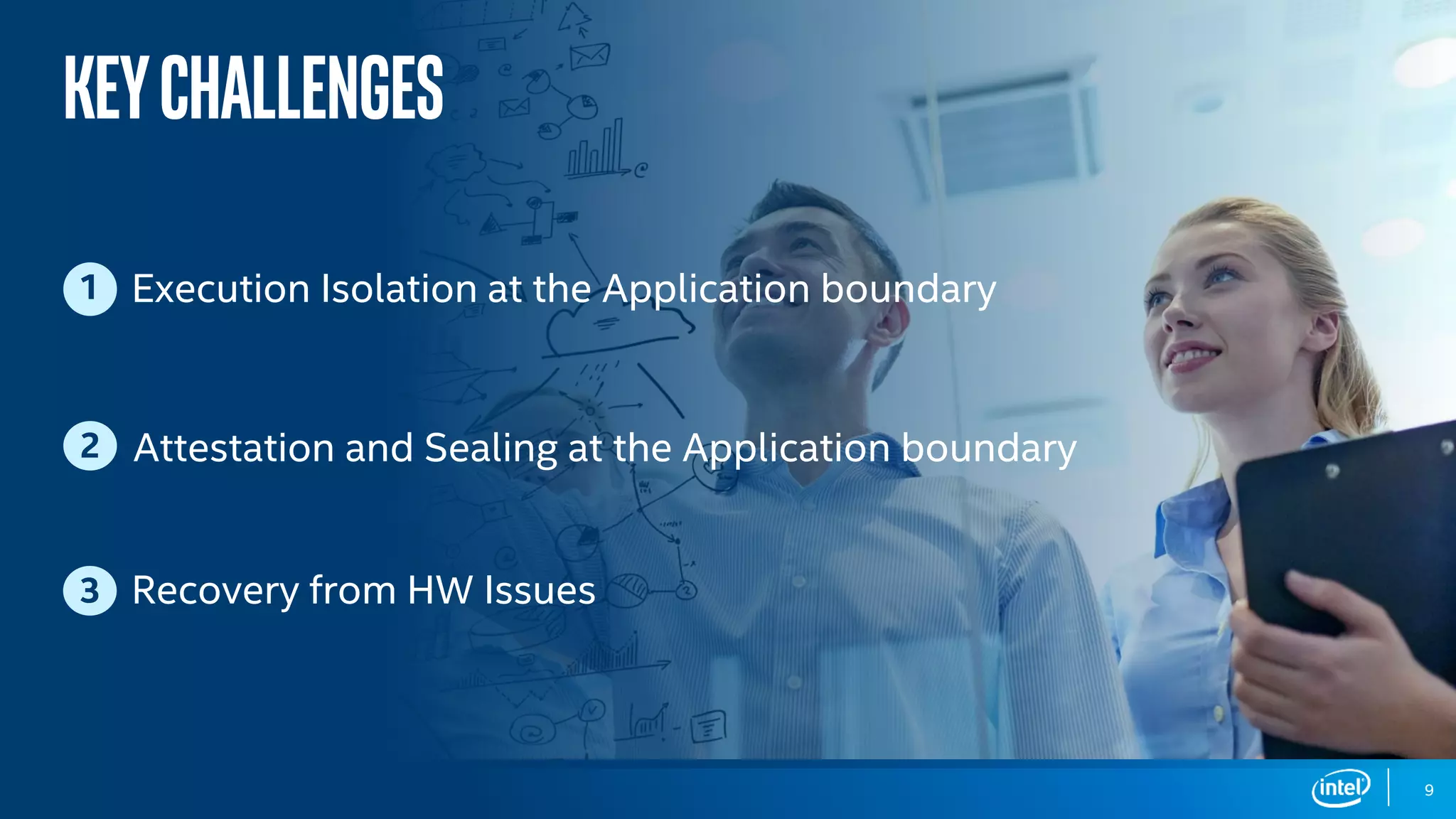 KEY CHALLENGES

1 Execution Isolation at the Application boundary

2 Attestation and Sealing at the Application boundary

3 Recovery from HW Issues

intel

9